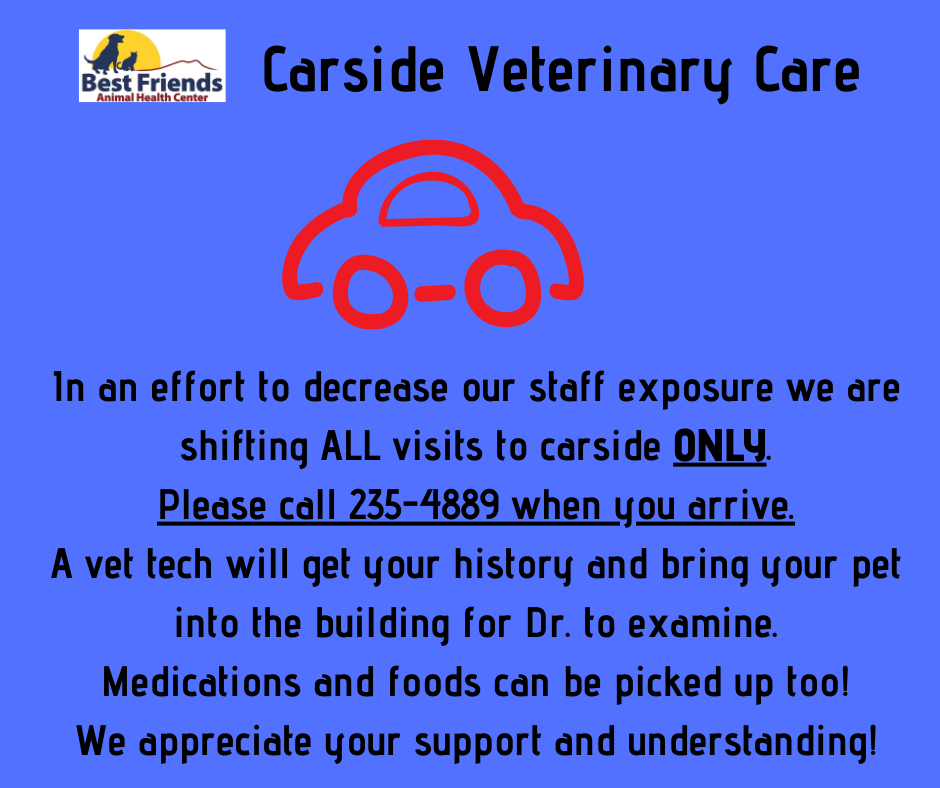 Best Friends
Animal Health Center

Carside Veterinary Care

In an effort to decrease our staff exposure we are shifting ALL visits to carside ONLY.
Please call 235-4889 when you arrive.
A vet tech will get your history and bring your pet into the building for Dr. to examine.
Medications and foods can be picked up too!
We appreciate your support and understanding!